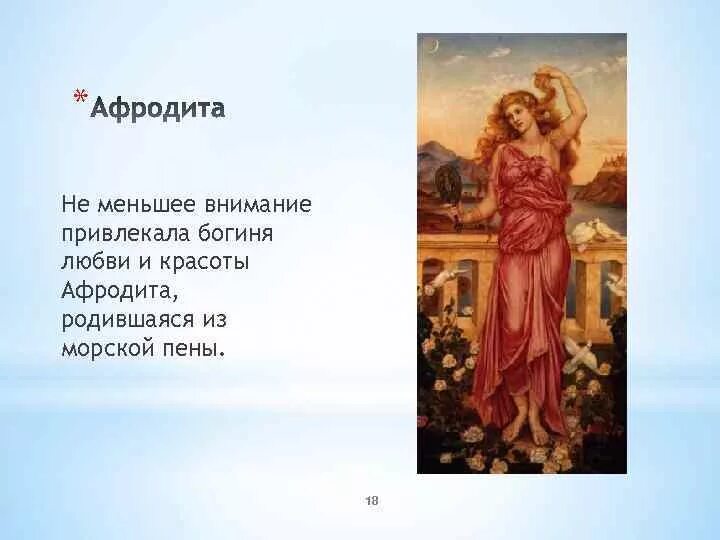 *Афродита

Не меньшее внимание привлекала богиня любви и красоты Афродита, родившаяся из морской пены.

18